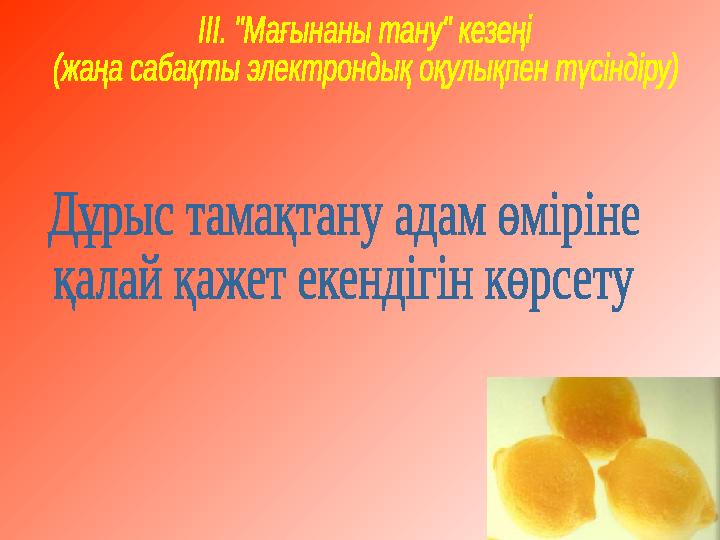 III. "Мағынаны тану" кезеңі
(жаңа сабақты электрондық оқулықпен түсіндіру)

Дұрыс тамақтану адам өміріне қалай қажет екендігін көрсету